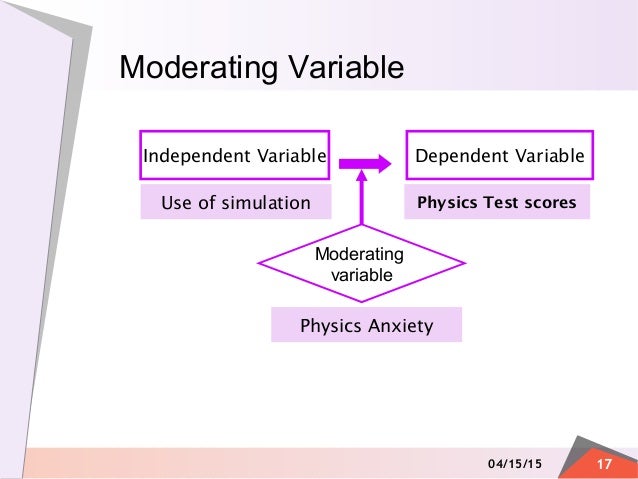 Moderating Variable

Independent Variable

Use of simulation

Dependent Variable

Physics Test scores

Moderating variable

Physics Anxiety

04/15/15

17